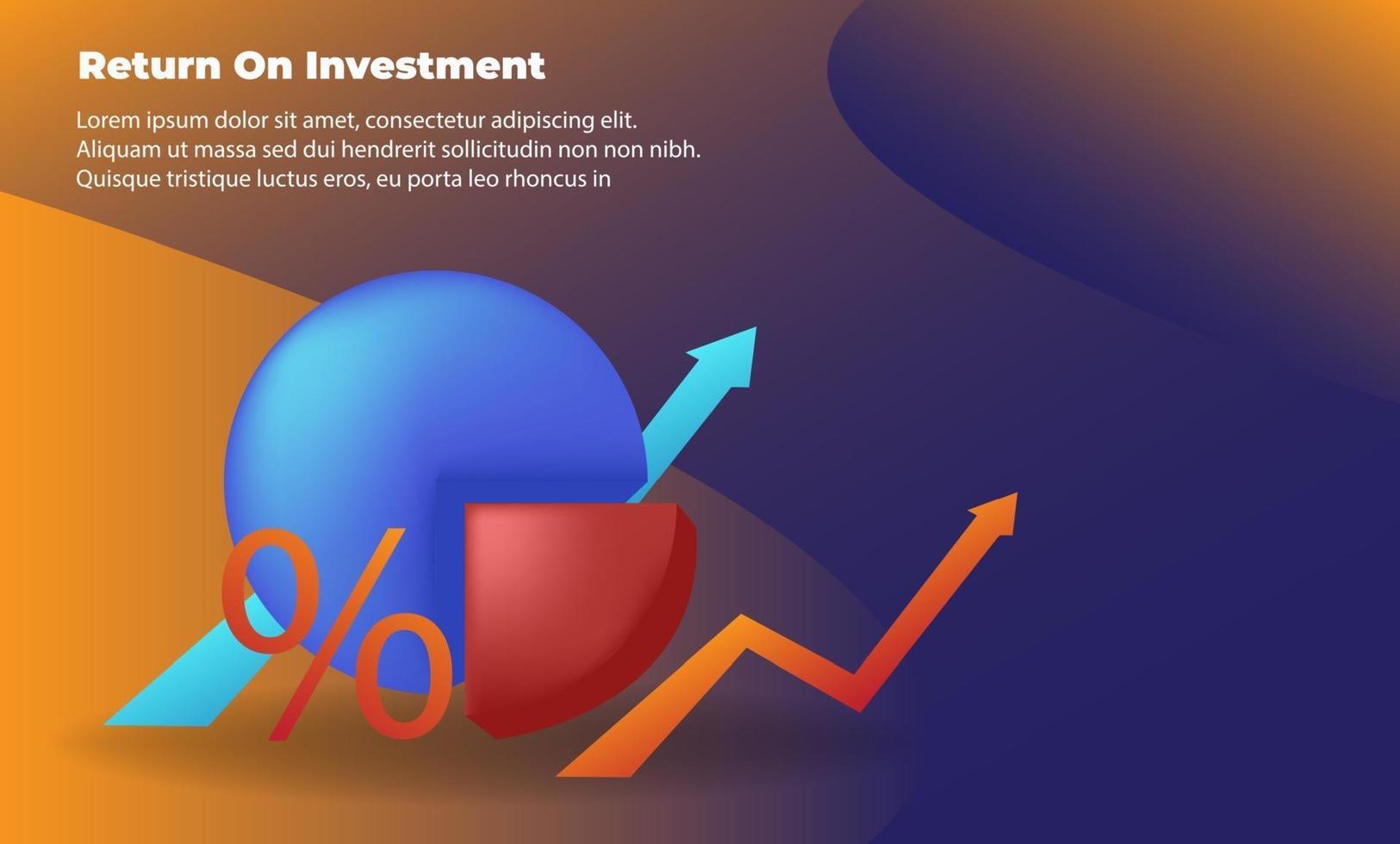 Return On Investment

Lorem ipsum dolor sit amet, consectetur adipiscing elit. Aliquam ut massa sed dui hendrerit sollicitudin non non nibh. Quisque tristique luctus eros, eu porta leo rhoncus in

%